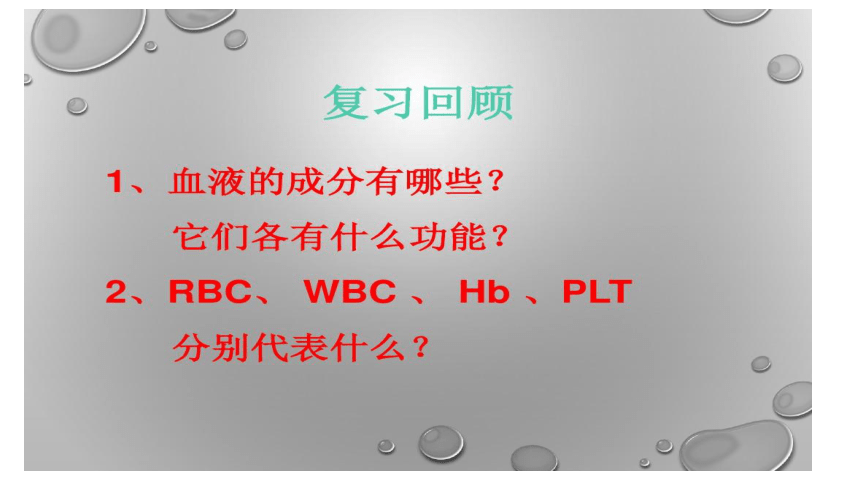 复习回顾

1、血液的成分有哪些？
它们各有什么功能？

2、RBC、 WBC 、 Hb 、PLT
分别代表什么？